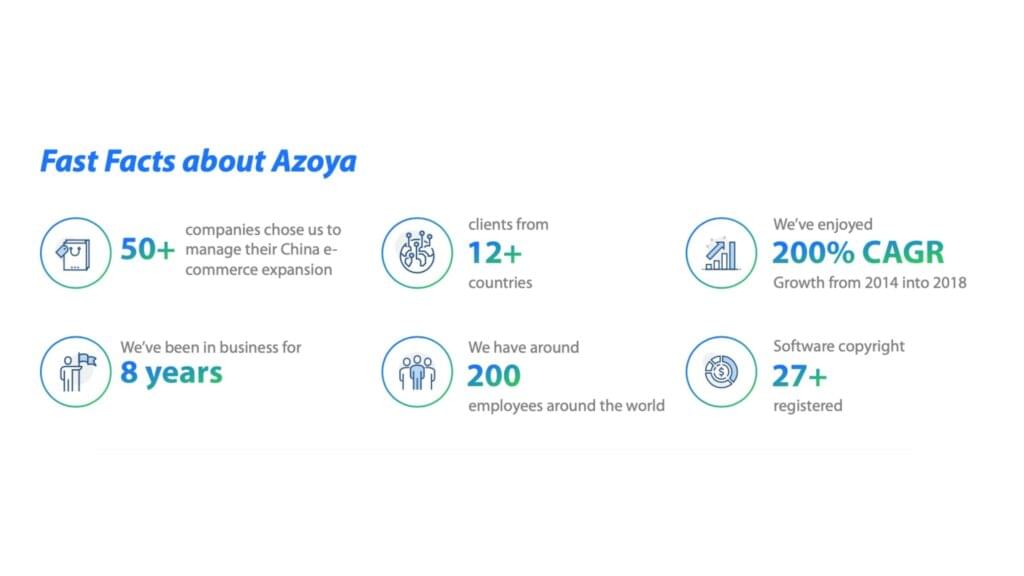 Fast Facts about Azoya

50+ companies chose us to manage their China e-commerce expansion

clients from
12+
countries

We've enjoyed
200% CAGR
Growth from 2014 into 2018

We've been in business for
8 years

We have around
200
employees around the world

Software copyright
27+
registered